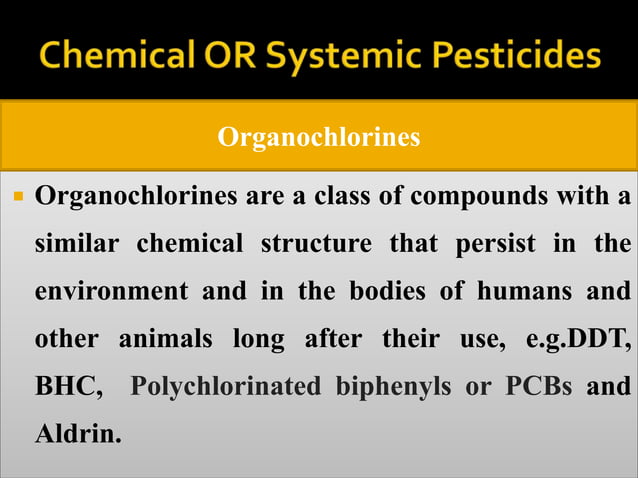 Chemical OR Systemic Pesticides

Organochlorines

▪ Organochlorines are a class of compounds with a similar chemical structure that persist in the environment and in the bodies of humans and other animals long after their use, e.g.DDT, BHC, Polychlorinated biphenyls or PCBs and Aldrin.